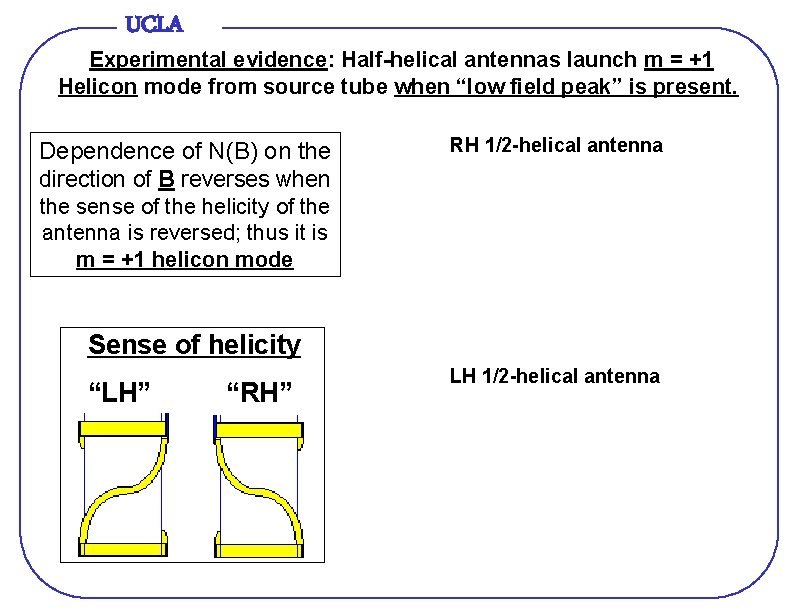 UCLA

Experimental evidence: Half-helical antennas launch m = +1 Helicon mode from source tube when “low field peak” is present.

Dependence of N(B) on the direction of B reverses when the sense of the helicity of the antenna is reversed; thus it is m = +1 helicon mode

RH 1/2-helical antenna

Sense of helicity

“LH”

“RH”

LH 1/2-helical antenna